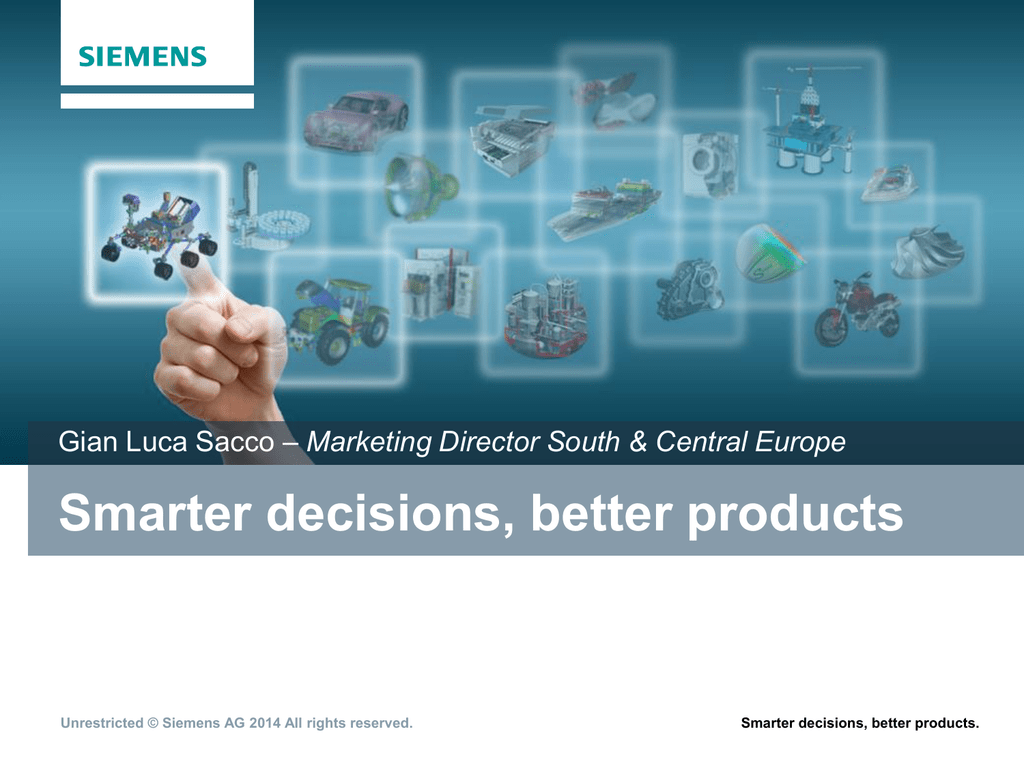 SIEMENS

Gian Luca Sacco – Marketing Director South & Central Europe

Smarter decisions, better products

Unrestricted © Siemens AG 2014 All rights reserved.

Smarter decisions, better products.